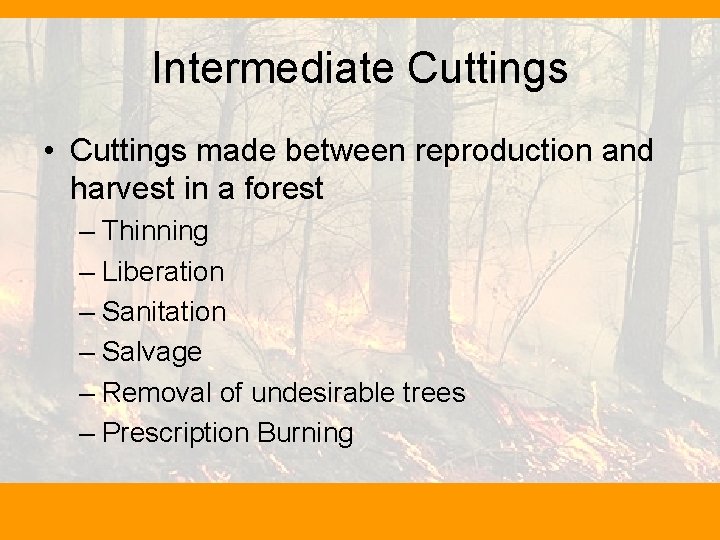 Intermediate Cuttings

• Cuttings made between reproduction and harvest in a forest
– Thinning
– Liberation
– Sanitation
– Salvage
– Removal of undesirable trees
– Prescription Burning